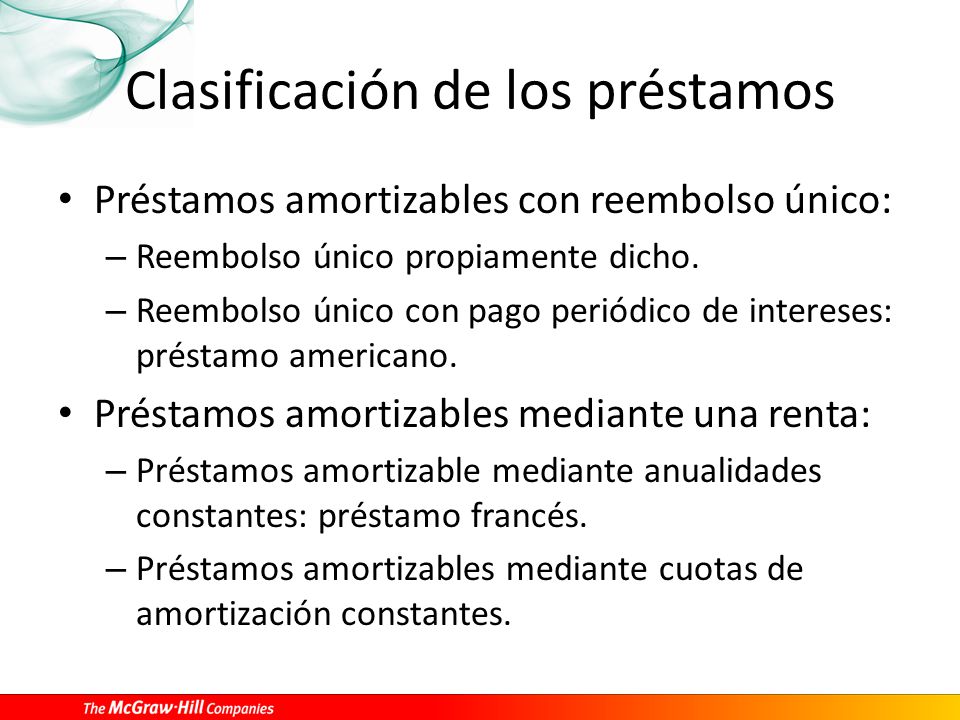 Clasificación de los préstamos

• Préstamos amortizables con reembolso único:
– Reembolso único propiamente dicho.
– Reembolso único con pago periódico de intereses: préstamo americano.

• Préstamos amortizables mediante una renta:
– Préstamos amortizable mediante anualidades constantes: préstamo francés.
– Préstamos amortizables mediante cuotas de amortización constantes.

The McGraw·Hill Companies